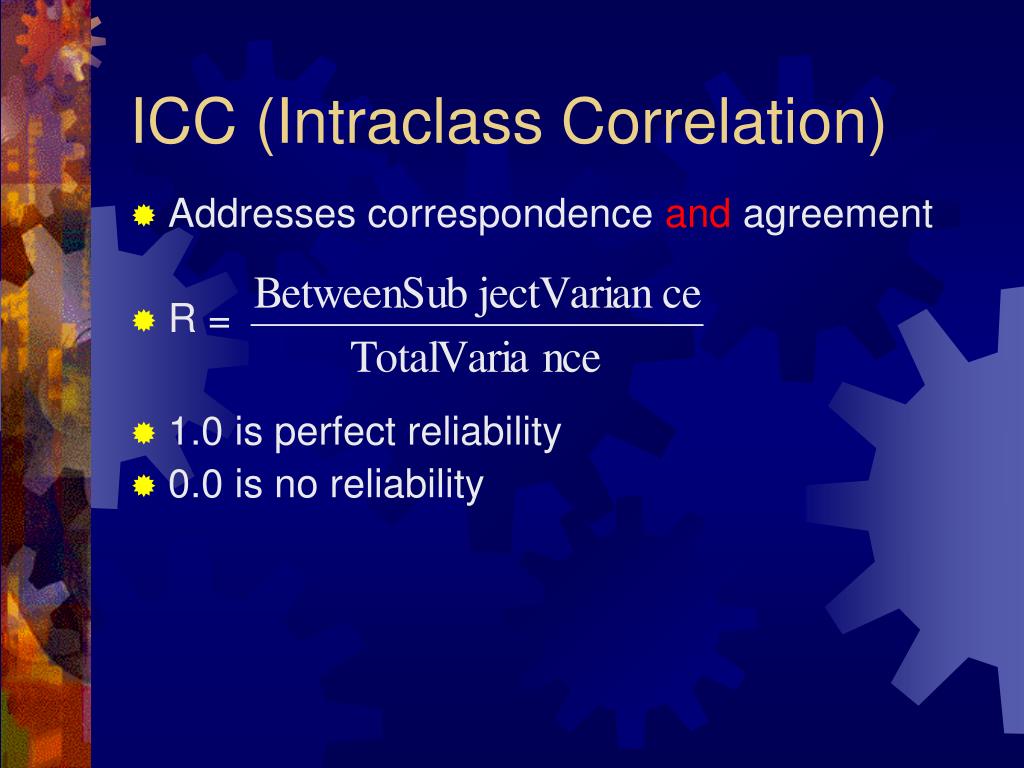 ICC (Intraclass Correlation)

Addresses correspondence and agreement

R = $\frac{\text{BetweenSub jectVarian ce}}{\text{TotalVaria nce}}$

1.0 is perfect reliability

0.0 is no reliability